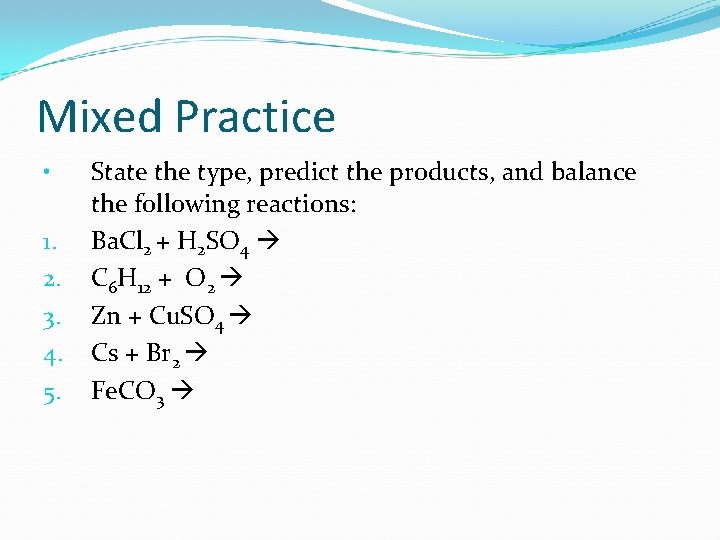 Mixed Practice

• State the type, predict the products, and balance the following reactions:

1. $BaCl_2 + H_2SO_4 \rightarrow$
2. $C_6H_{12} + O_2 \rightarrow$
3. $Zn + CuSO_4 \rightarrow$
4. $Cs + Br_2 \rightarrow$
5. $FeCO_3 \rightarrow$